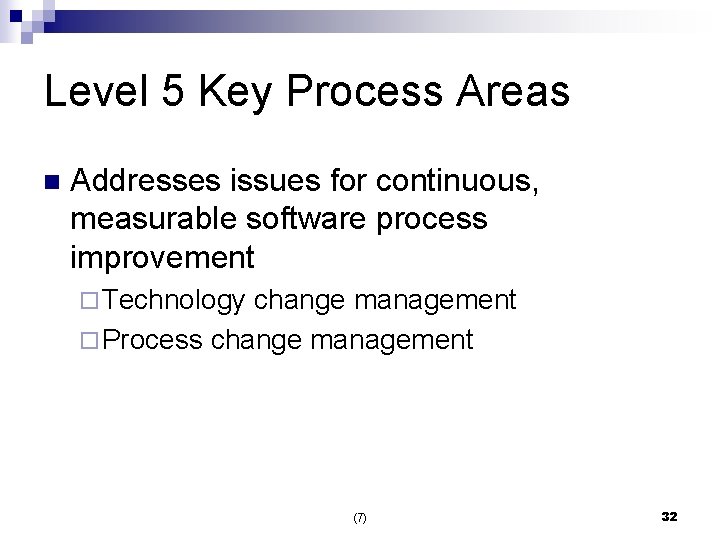 Level 5 Key Process Areas

■ Addresses issues for continuous, measurable software process improvement
  □ Technology change management
  □ Process change management

(7)

32